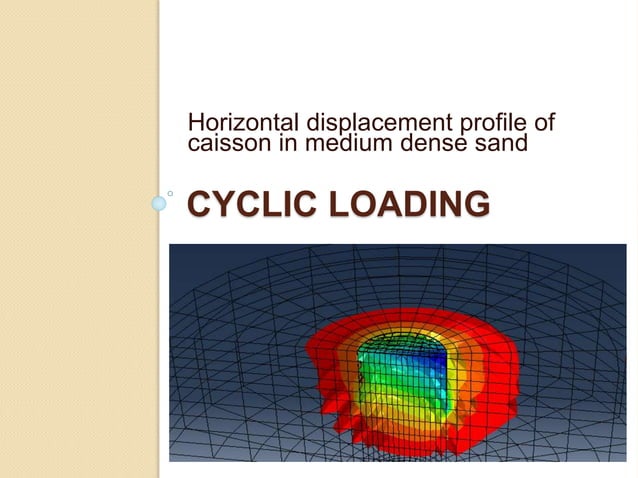 Horizontal displacement profile of caisson in medium dense sand

CYCLIC LOADING